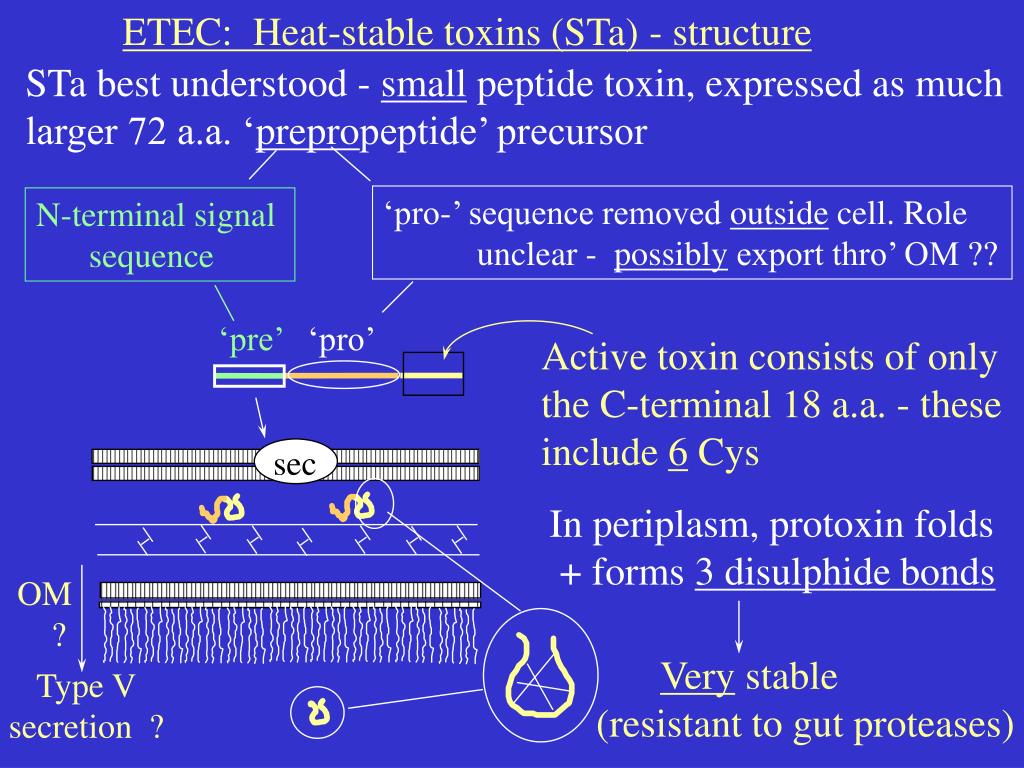 ETEC: Heat-stable toxins (STa) - structure

STa best understood - small peptide toxin, expressed as much larger 72 a.a. ‘prepropeptide’ precursor

N-terminal signal sequence

‘pro-’ sequence removed outside cell. Role unclear - possibly export thro’ OM ??

‘pre’ ‘pro’

Active toxin consists of only the C-terminal 18 a.a. - these include 6 Cys

sec

In periplasm, protoxin folds + forms 3 disulphide bonds

OM ?

Type V secretion ?

Very stable (resistant to gut proteases)